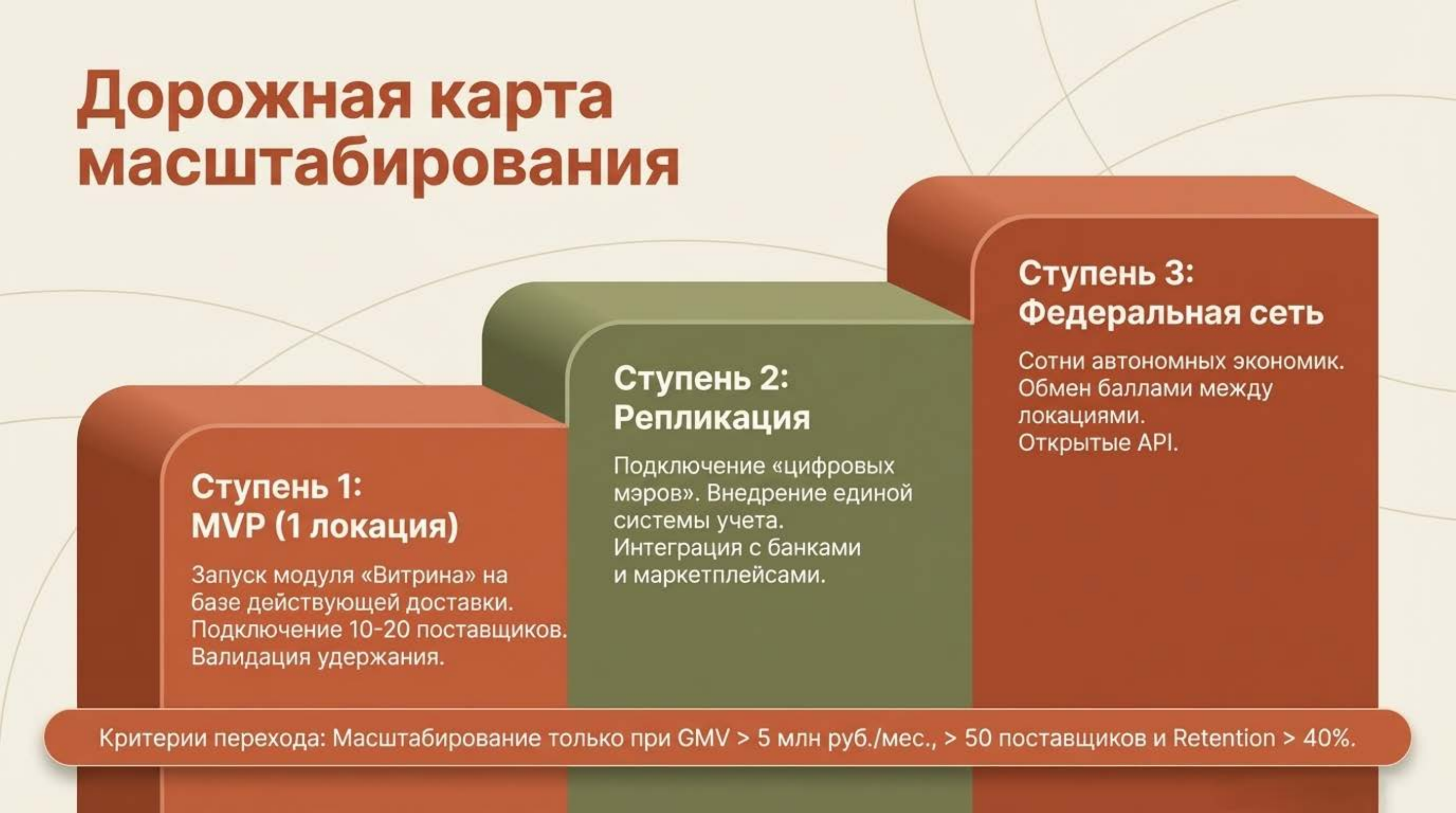 Дорожная карта масштабирования

Ступень 1:
MVP (1 локация)

Запуск модуля «Витрина» на базе действующей доставки. Подключение 10-20 поставщиков. Валидация удержания.

Ступень 2:
Репликация

Подключение «цифровых мэров». Внедрение единой системы учета. Интеграция с банками и маркетплейсами.

Ступень 3:
Федеральная сеть

Сотни автономных экономик. Обмен баллами между локациями. Открытые API.

Критерии перехода: Масштабирование только при GMV > 5 млн руб./мес., > 50 поставщиков и Retention > 40%.